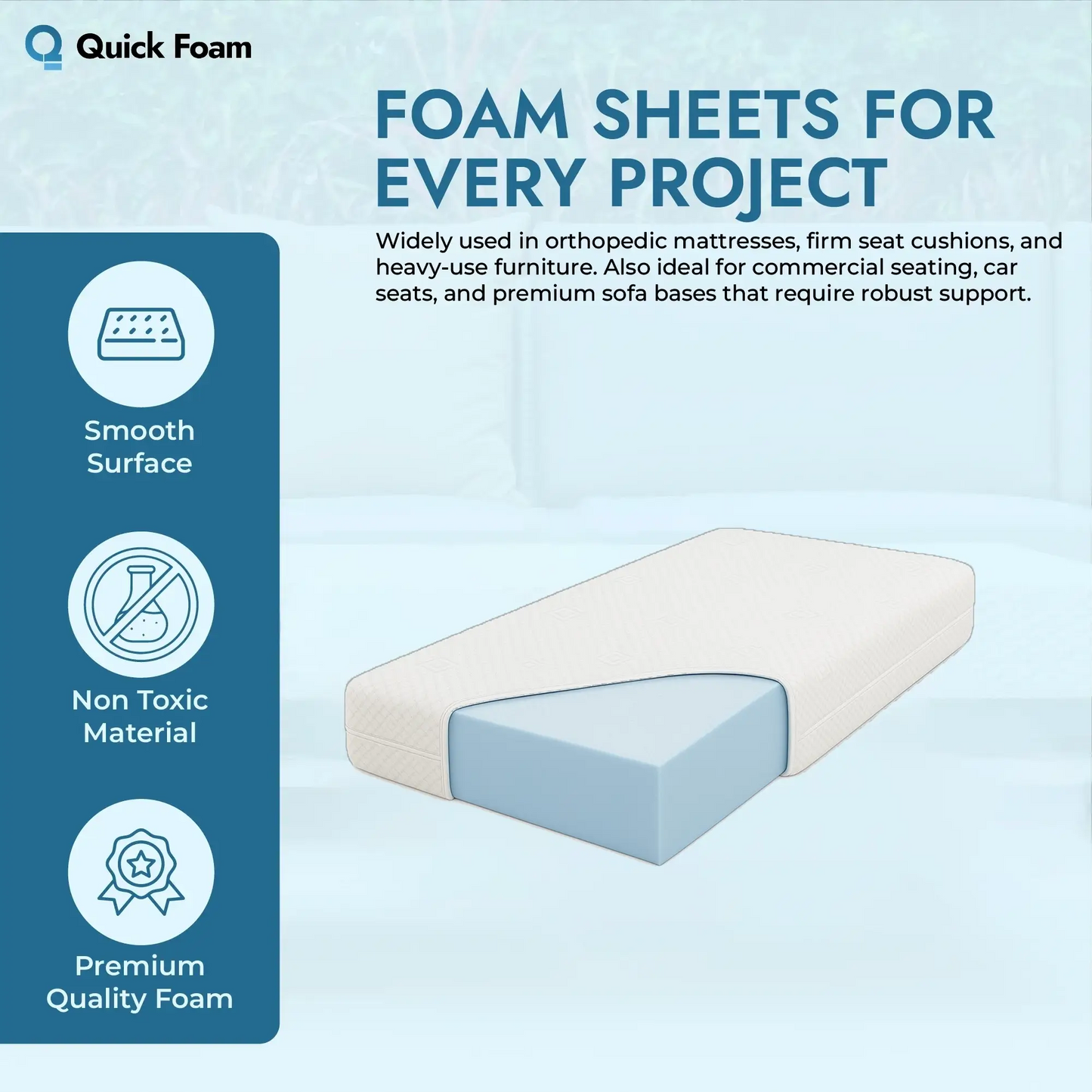 Quick Foam

FOAM SHEETS FOR EVERY PROJECT

Widely used in orthopedic mattresses, firm seat cushions, and heavy-use furniture. Also ideal for commercial seating, car seats, and premium sofa bases that require robust support.

Smooth Surface

Non Toxic Material

Premium Quality Foam